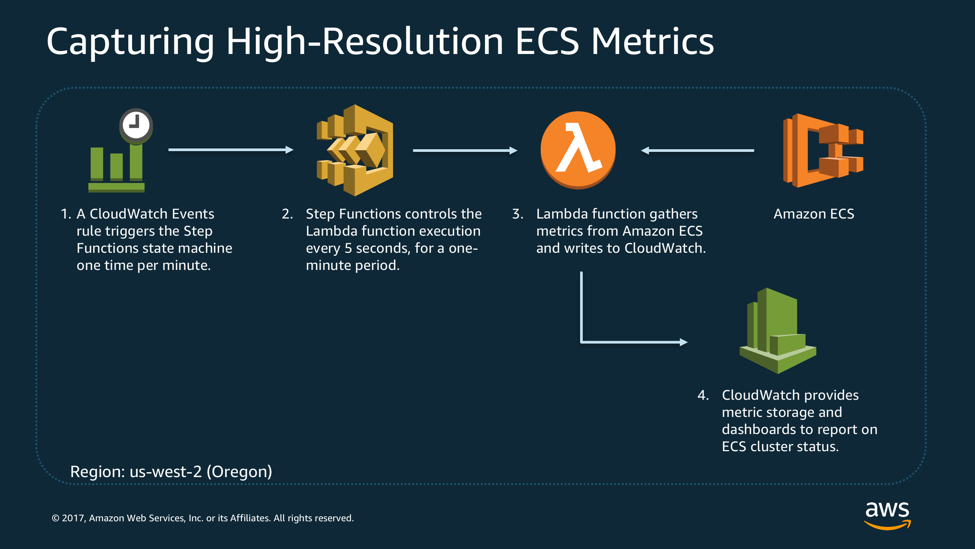 Capturing High-Resolution ECS Metrics

1. A CloudWatch Events rule triggers the Step Functions state machine one time per minute.

2. Step Functions controls the Lambda function execution every 5 seconds, for a one-minute period.

3. Lambda function gathers metrics from Amazon ECS and writes to CloudWatch.

Amazon ECS

4. CloudWatch provides metric storage and dashboards to report on ECS cluster status.

Region: us-west-2 (Oregon)

© 2017, Amazon Web Services, Inc. or its Affiliates. All rights reserved.

aws